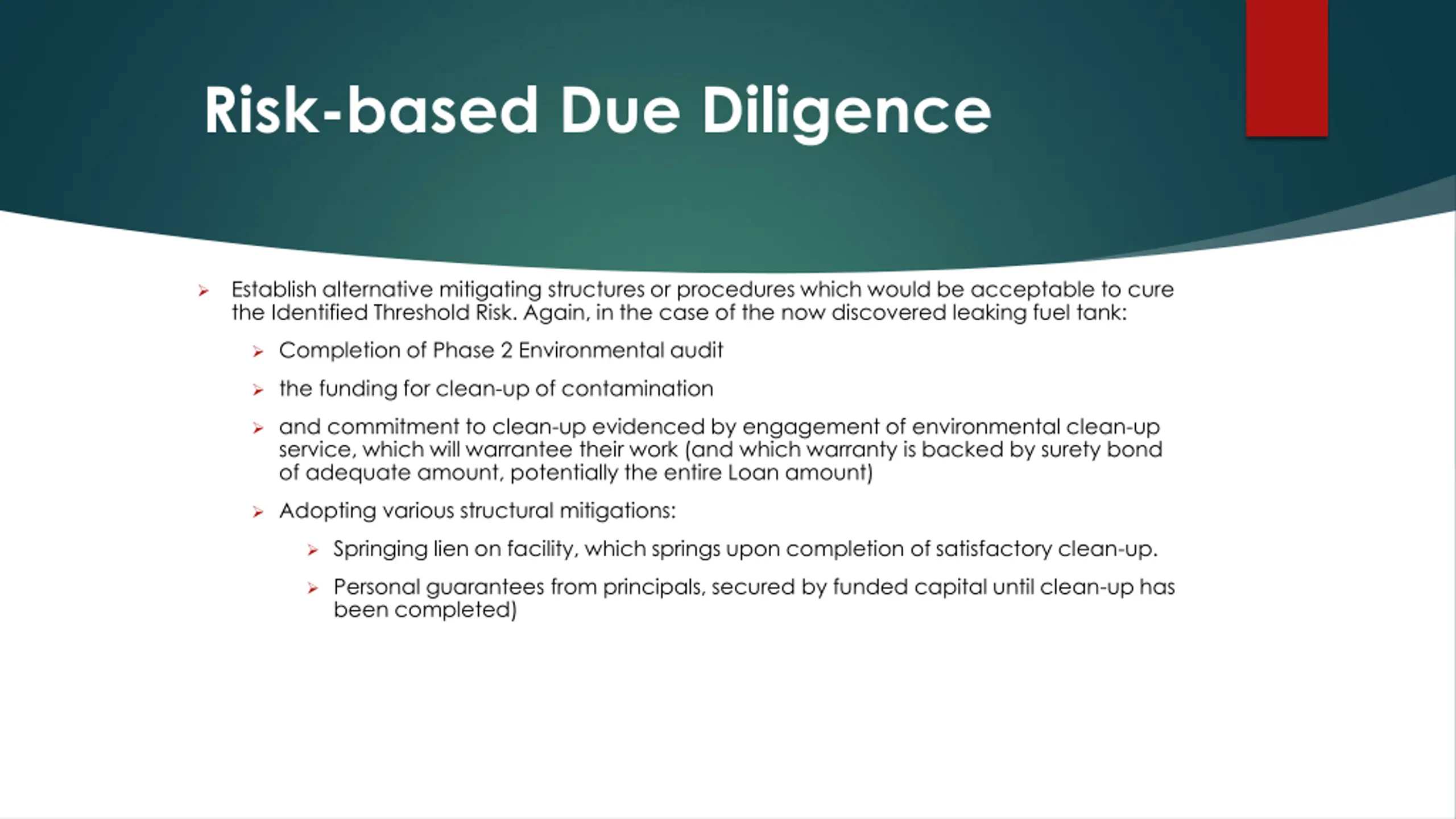 Risk-based Due Diligence

Establish alternative mitigating structures or procedures which would be acceptable to cure the Identified Threshold Risk. Again, in the case of the now discovered leaking fuel tank:

Completion of Phase 2 Environmental audit

the funding for clean-up of contamination

and commitment to clean-up evidenced by engagement of environmental clean-up service, which will warrantee their work (and which warranty is backed by surety bond of adequate amount, potentially the entire Loan amount)

Adopting various structural mitigations:

Springing lien on facility, which springs upon completion of satisfactory clean-up.

Personal guarantees from principals, secured by funded capital until clean-up has been completed)